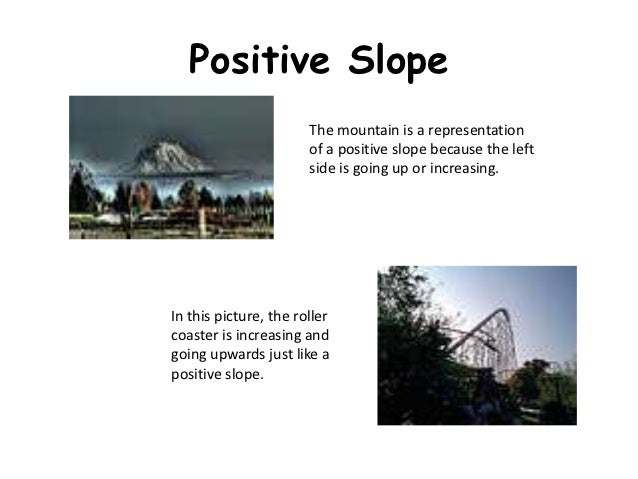 Positive Slope

The mountain is a representation of a positive slope because the left side is going up or increasing.

In this picture, the roller coaster is increasing and going upwards just like a positive slope.